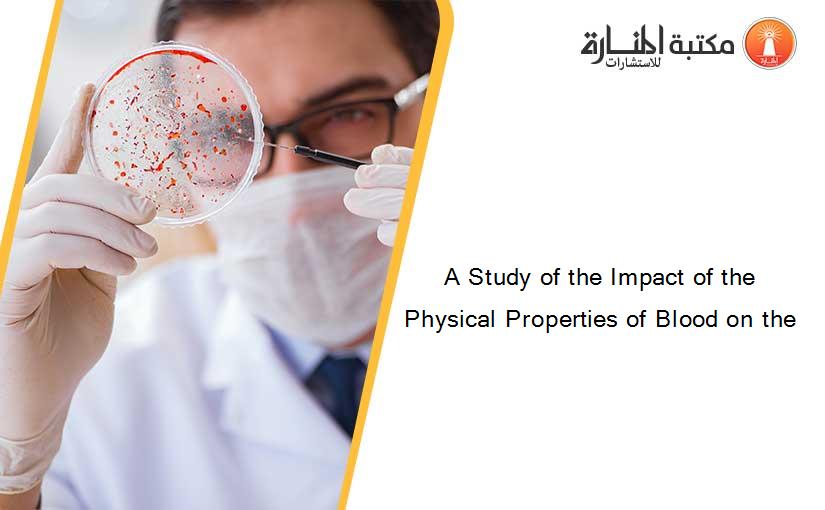 مكتبة المنارة للاستشارات

A Study of the Impact of the Physical Properties of Blood on the